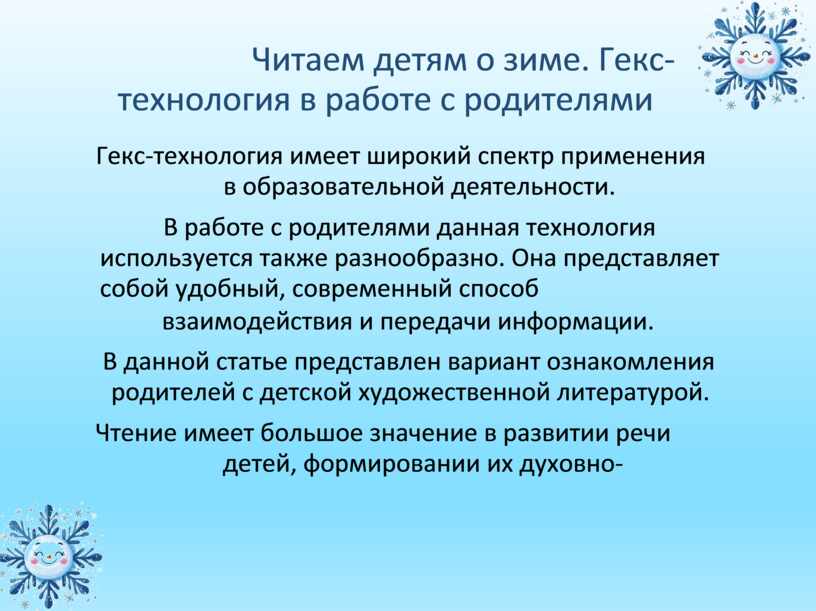 Читаем детям о зиме. Гекс-технология в работе с родителями

Гекс-технология имеет широкий спектр применения в образовательной деятельности.

В работе с родителями данная технология используется также разнообразно. Она представляет собой удобный, современный способ взаимодействия и передачи информации.

В данной статье представлен вариант ознакомления родителей с детской художественной литературой.

Чтение имеет большое значение в развитии речи детей, формировании их духовно-